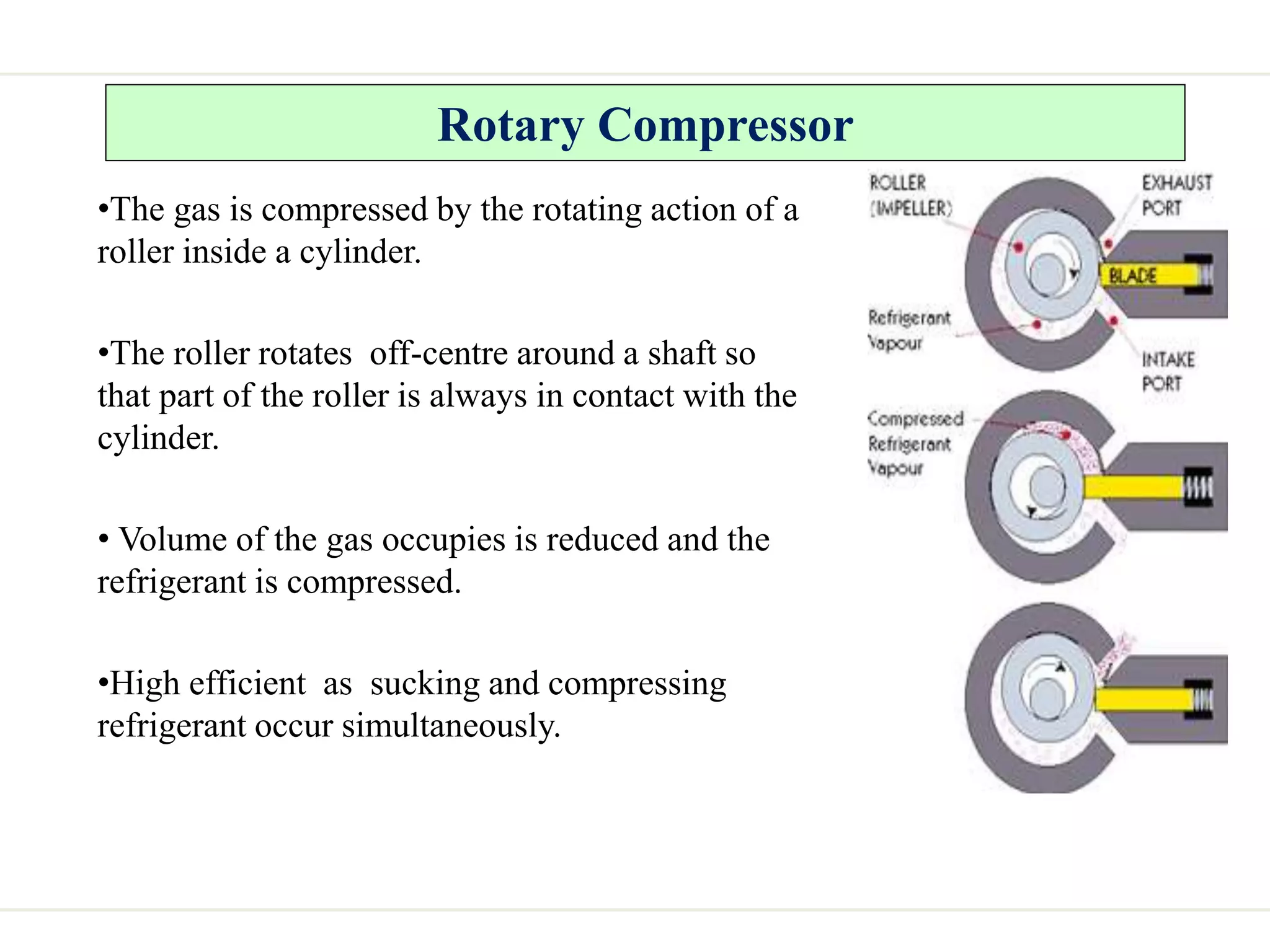 Rotary Compressor

•The gas is compressed by the rotating action of a roller inside a cylinder.

•The roller rotates off-centre around a shaft so that part of the roller is always in contact with the cylinder.

• Volume of the gas occupies is reduced and the refrigerant is compressed.

•High efficient as sucking and compressing refrigerant occur simultaneously.

ROLLER (IMPELLER)

EXHAUST PORT

BLADE

Refrigerant Vapour

INTAKE PORT

Compressed Refrigerant Vapour